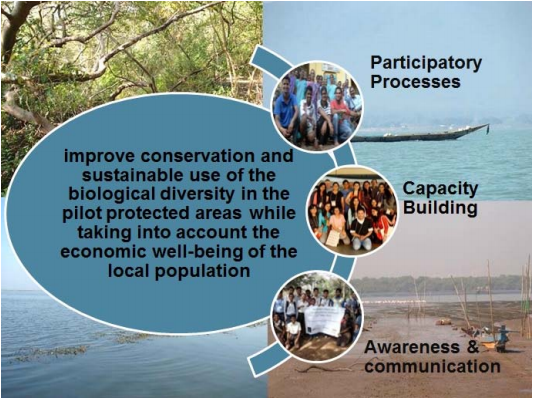 improve conservation and sustainable use of the biological diversity in the pilot protected areas while taking into account the economic well-being of the local population

Participatory Processes

Capacity Building

Awareness & communication